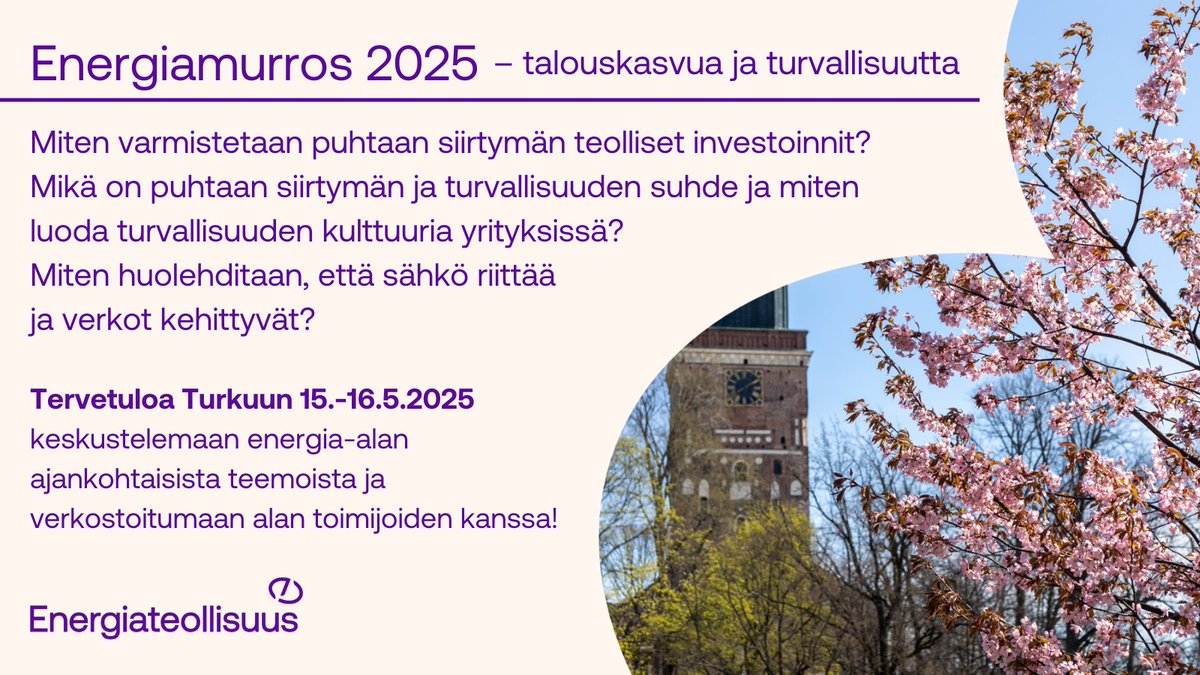 Energiamurros 2025 – talouskasvua ja turvallisuutta

Miten varmistetaan puhtaan siirtymän teolliset investoinnit? Mikä on puhtaan siirtymän ja turvallisuuden suhde ja miten luoda turvallisuuden kulttuuria yrityksissä? Miten huolehditaan, että sähkö riittää ja verkot kehittyvät?

Tervetuloa Turkuun 15.-16.5.2025 keskustelemaan energia-alan ajankohtaisista teemoista ja verkostoitumaan alan toimijoiden kanssa!

Energiateollisuus